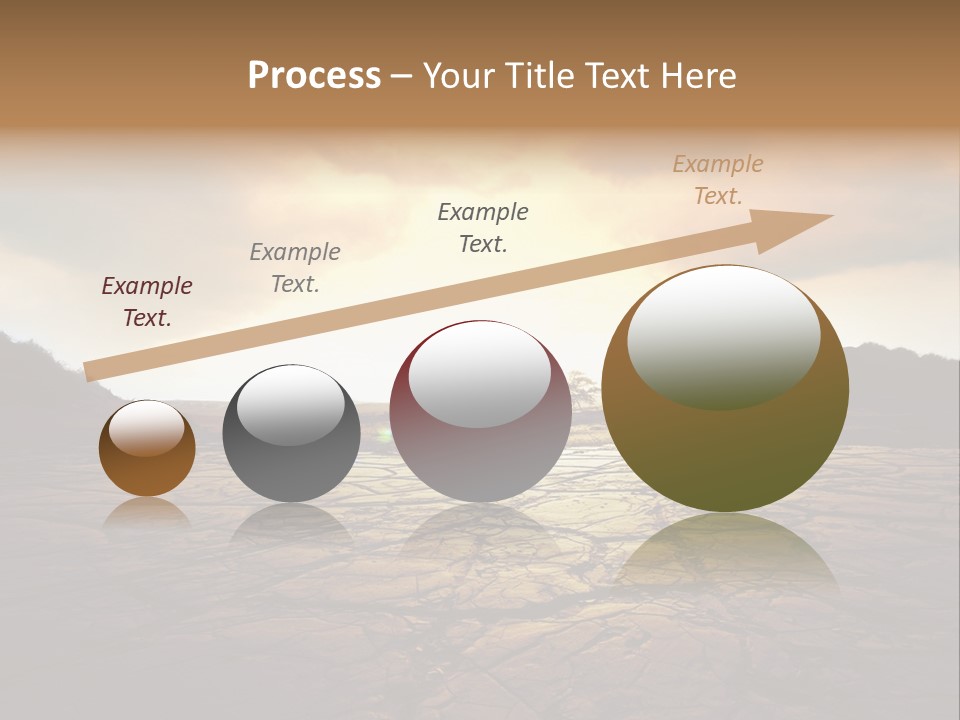 Process – Your Title Text Here

Example Text.

Example Text.

Example Text.

Example Text.